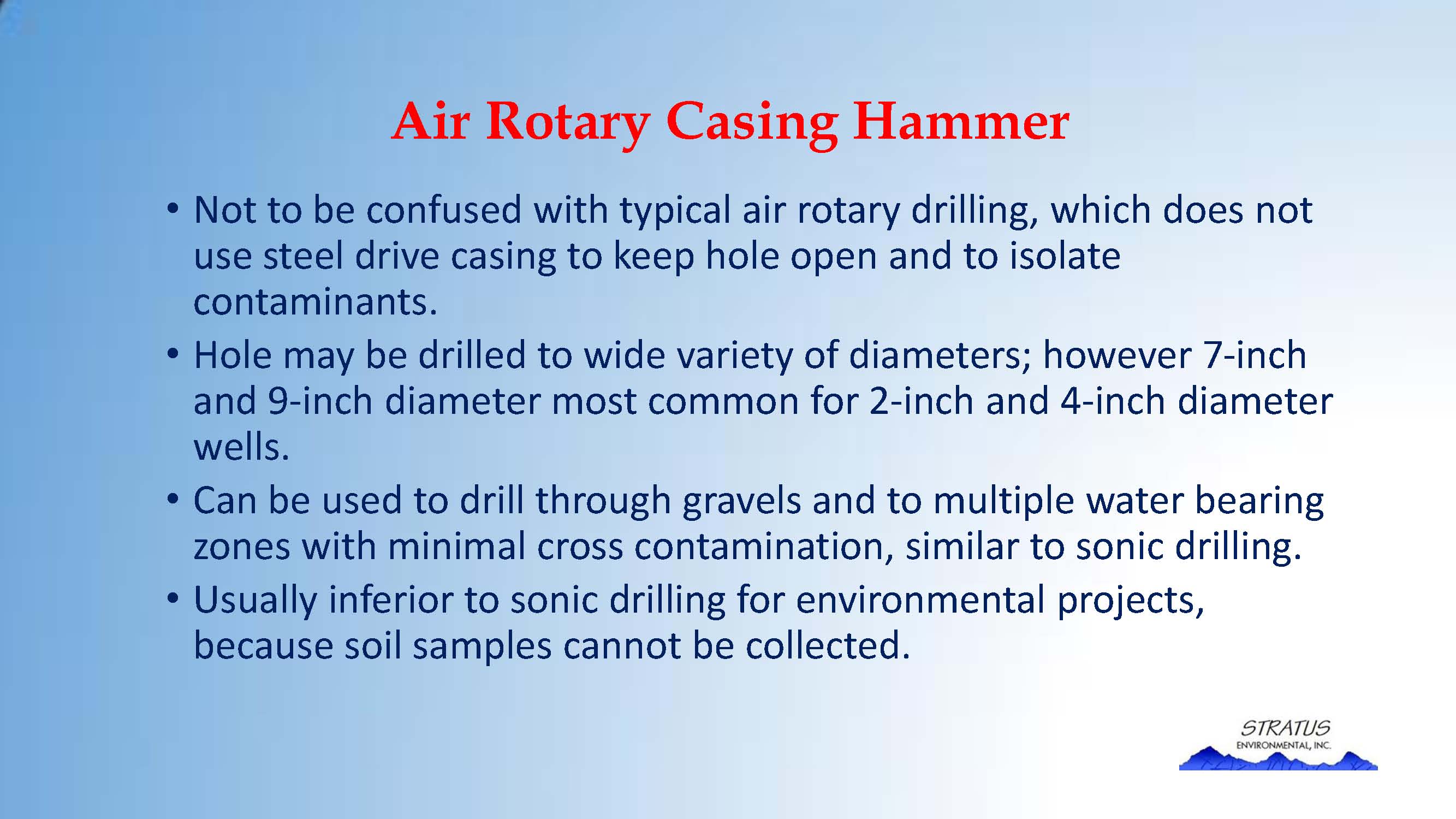 Air Rotary Casing Hammer

• Not to be confused with typical air rotary drilling, which does not use steel drive casing to keep hole open and to isolate contaminants.

• Hole may be drilled to wide variety of diameters; however 7-inch and 9-inch diameter most common for 2-inch and 4-inch diameter wells.

• Can be used to drill through gravels and to multiple water bearing zones with minimal cross contamination, similar to sonic drilling.

• Usually inferior to sonic drilling for environmental projects, because soil samples cannot be collected.

STRATUS
ENVIRONMENTAL, INC.